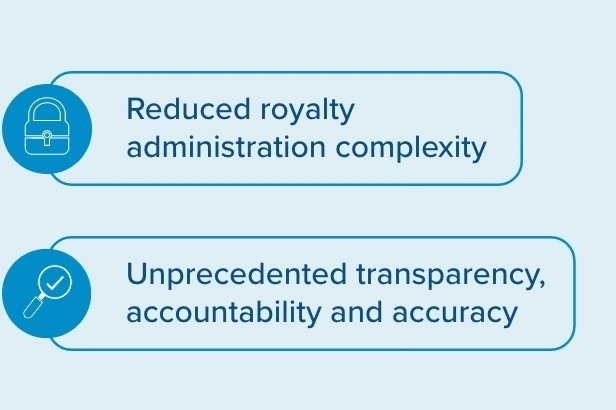 Reduced royalty administration complexity

Unprecedented transparency, accountability and accuracy